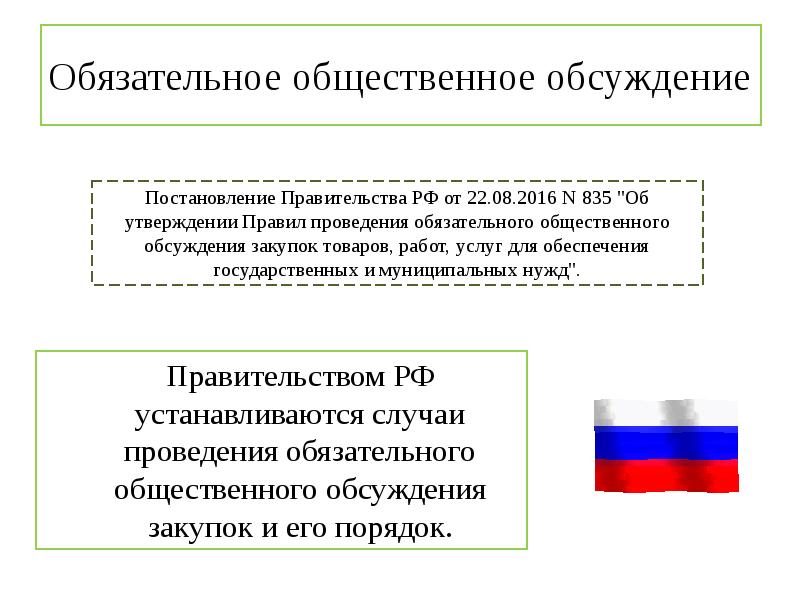 Обязательное общественное обсуждение

Постановление Правительства РФ от 22.08.2016 N 835 "Об утверждении Правил проведения обязательного общественного обсуждения закупок товаров, работ, услуг для обеспечения государственных и муниципальных нужд".

Правительством РФ устанавливаются случаи проведения обязательного общественного обсуждения закупок и его порядок.